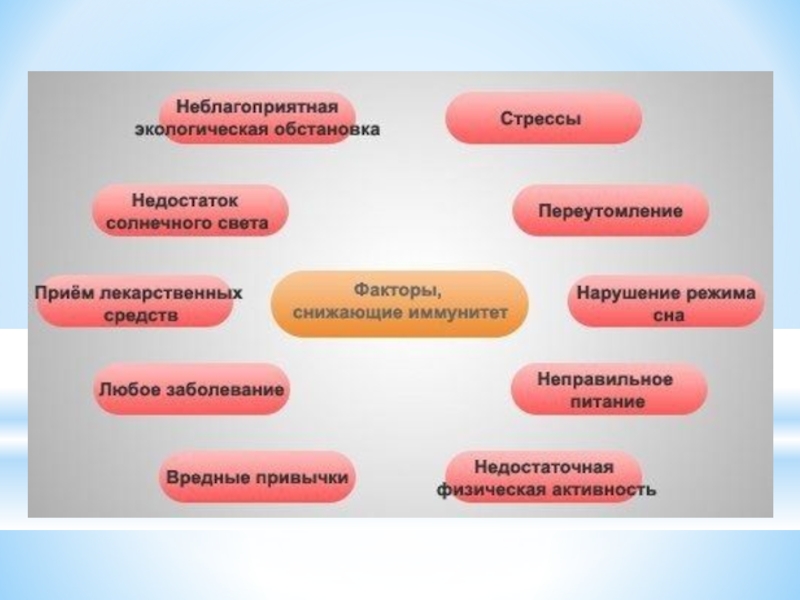 Неблагоприятная экологическая обстановка

Стрессы

Недостаток солнечного света

Переутомление

Приём лекарственных средств

Факторы, снижающие иммунитет

Нарушение режима сна

Любое заболевание

Неправильное питание

Вредные привычки

Недостаточная физическая активность